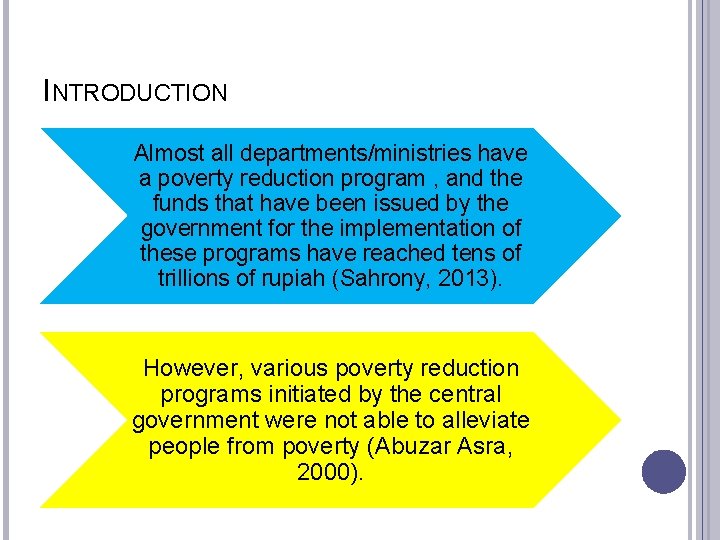 INTRODUCTION

Almost all departments/ministries have a poverty reduction program , and the funds that have been issued by the government for the implementation of these programs have reached tens of trillions of rupiah (Sahrony, 2013).

However, various poverty reduction programs initiated by the central government were not able to alleviate people from poverty (Abuzar Asra, 2000).